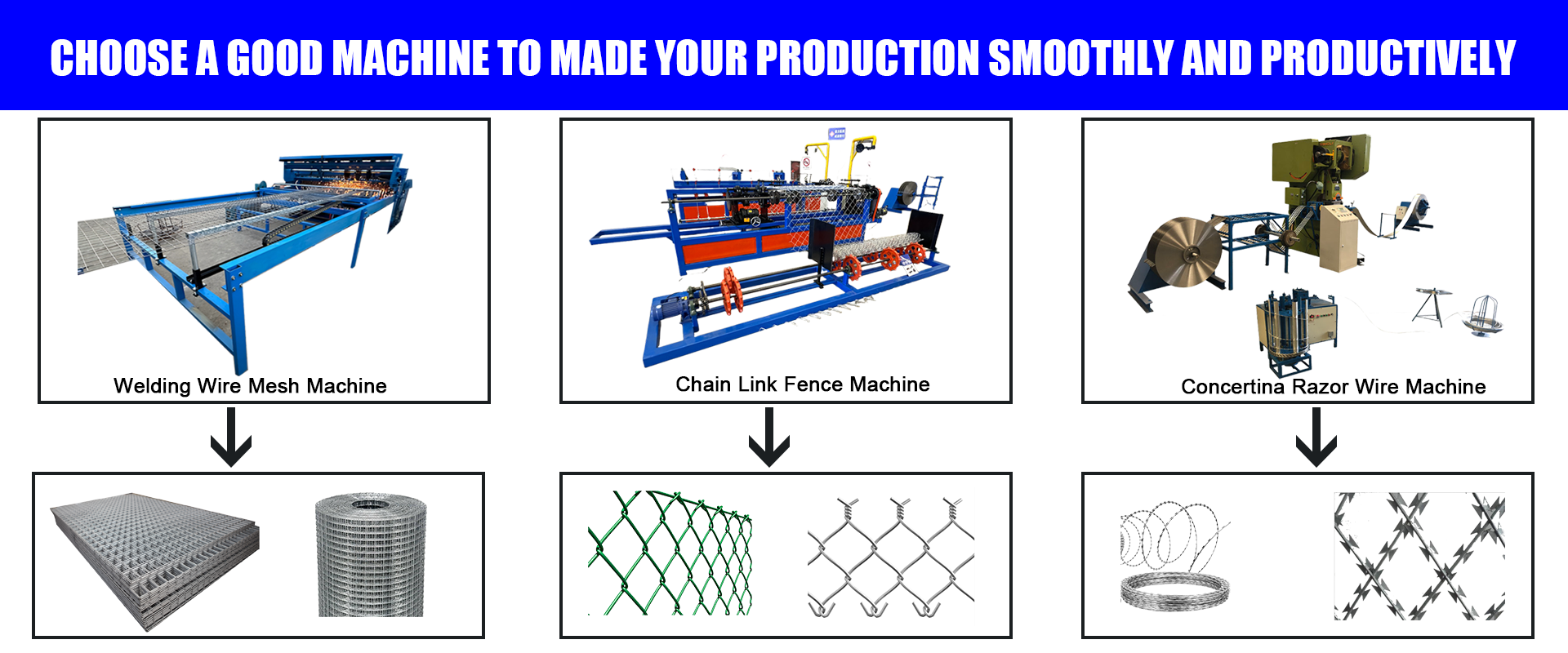 CHOOSE A GOOD MACHINE TO MADE YOUR PRODUCTION SMOOTHLY AND PRODUCTIVELY

Welding Wire Mesh Machine

Chain Link Fence Machine

Concertina Razor Wire Machine